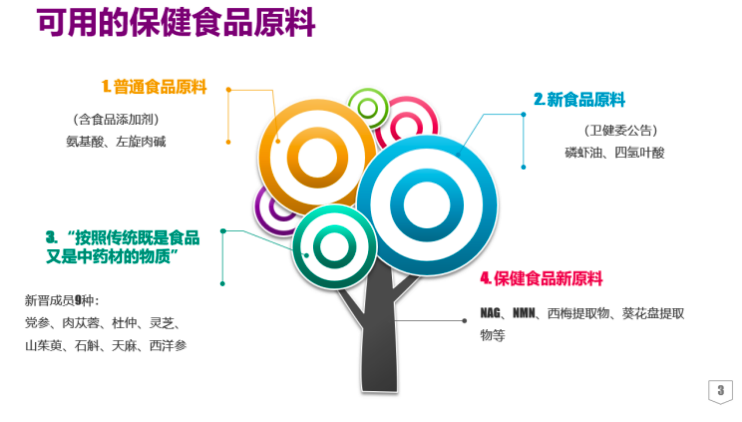 可用的保健食品原料

1. 普通食品原料

（含食品添加剂）
氨基酸、左旋肉碱

2. 新食品原料

（卫健委公告）
磷虾油、四氢叶酸

3. “按照传统既是食品又是中药材的物质”

新晋成员9种：
党参、肉苁蓉、杜仲、灵芝、山茱萸、石斛、天麻、西洋参

4. 保健食品新原料

NAG、NMN、西梅提取物、葵花盘提取物等

3